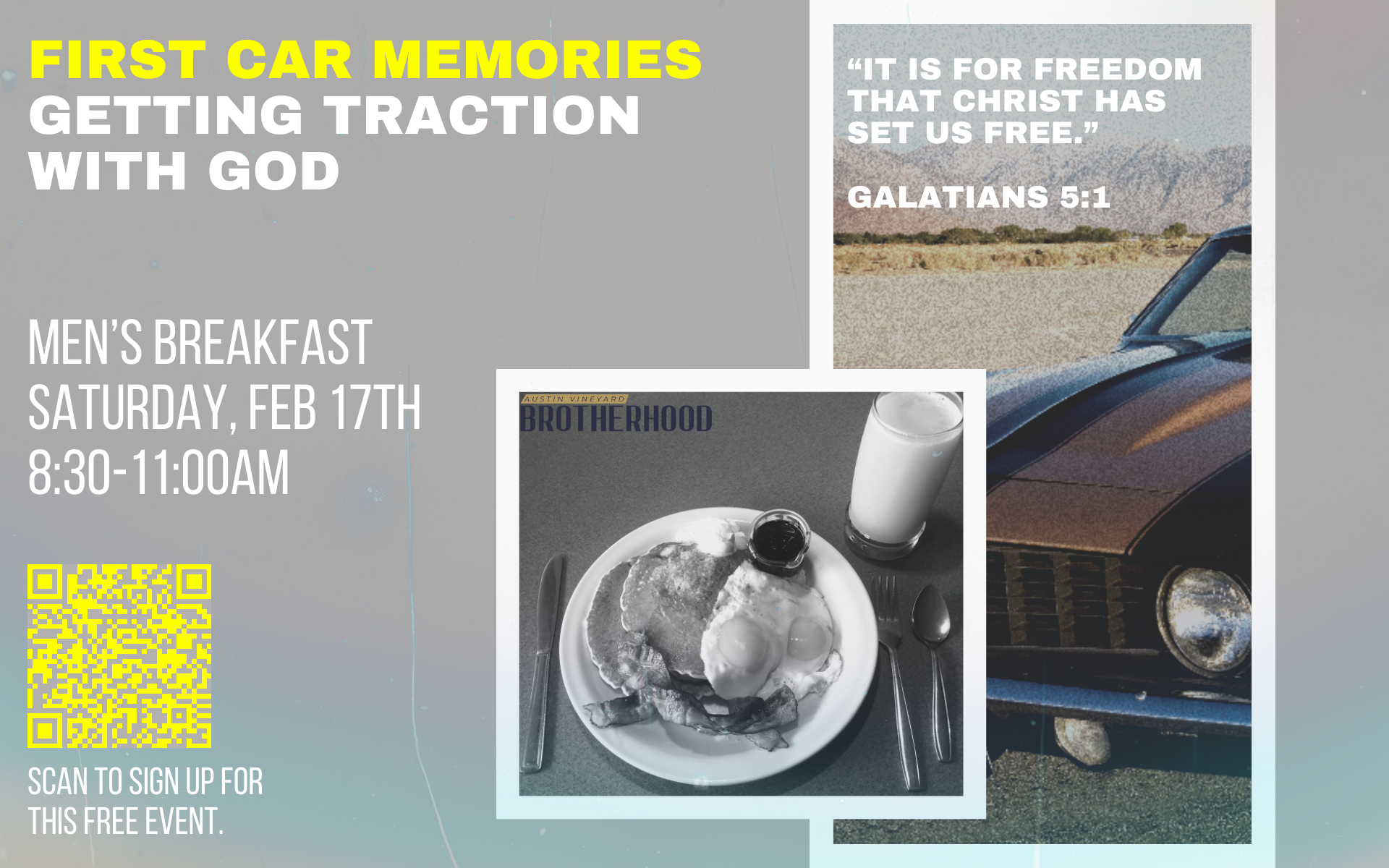 FIRST CAR MEMORIES
GETTING TRACTION WITH GOD

MEN'S BREAKFAST
SATURDAY, FEB 17TH
8:30-11:00AM

SCAN TO SIGN UP FOR THIS FREE EVENT.

AUSTIN VINEYARD
BROTHERHOOD

"IT IS FOR FREEDOM THAT CHRIST HAS SET US FREE."

GALATIANS 5:1